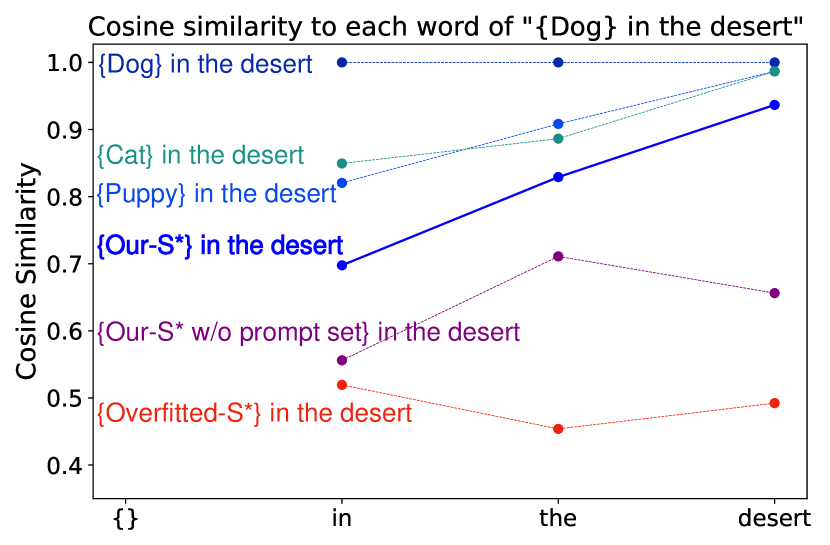 Cosine similarity to each word of "{Dog} in the desert"

Cosine Similarity

1.0
0.9
0.8
0.7
0.6
0.5
0.4

{Dog} in the desert
{Cat} in the desert
{Puppy} in the desert
{Our-S*} in the desert
{Our-S* w/o prompt set} in the desert
{Overfitted-S*} in the desert

{}
in
the
desert